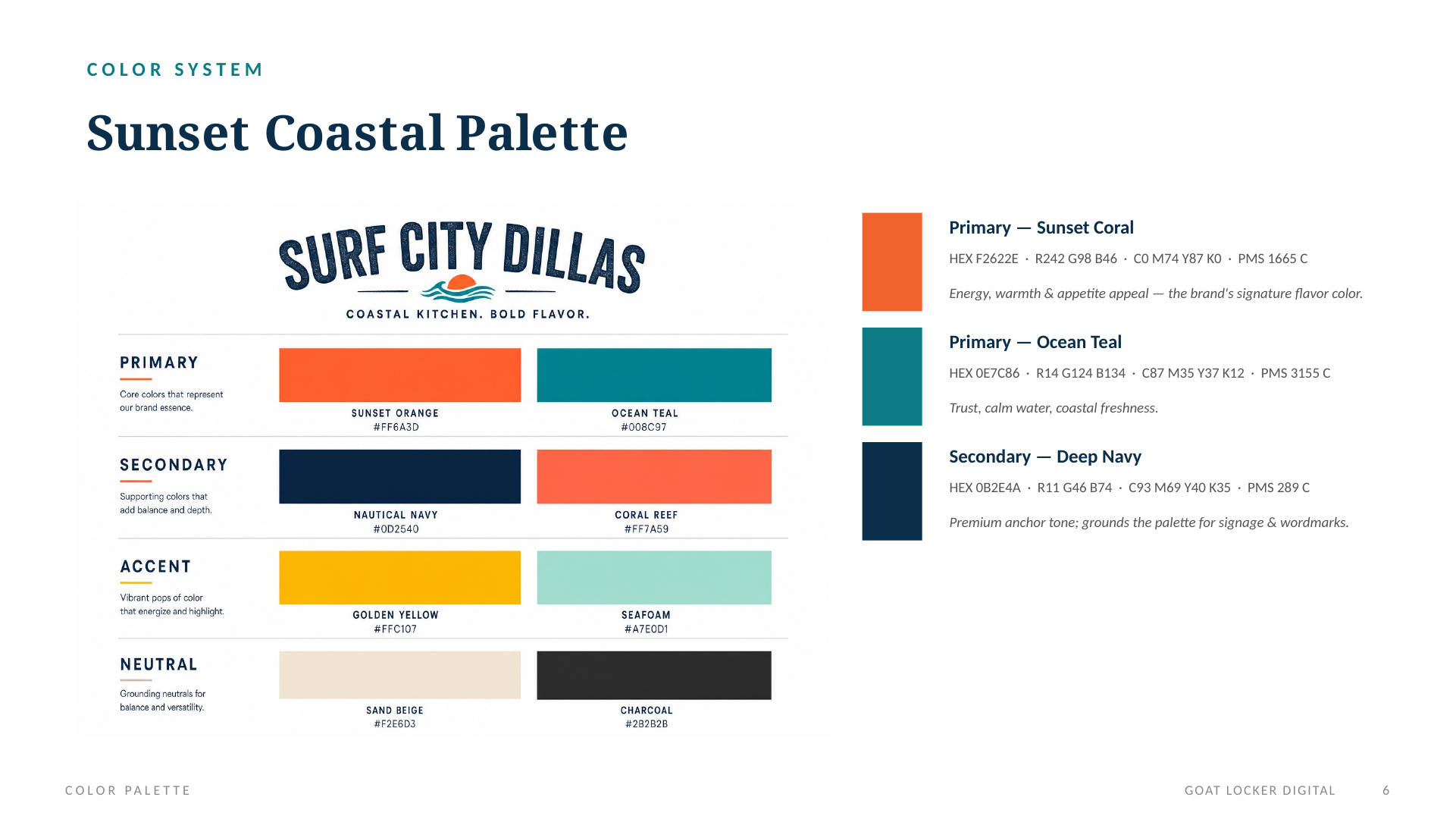 COLOR SYSTEM

Sunset Coastal Palette

SURF CITY DILLAS

COASTAL KITCHEN. BOLD FLAVOR.

PRIMARY

Core colors that represent our brand essence.

SUNSET ORANGE
#FF6A3D

OCEAN TEAL
#008C97

SECONDARY

Supporting colors that add balance and depth.

NAUTICAL NAVY
#0D2540

CORAL REEF
#FF7A59

ACCENT

Vibrant pops of color that energize and highlight.

GOLDEN YELLOW
#FFC107

SEAFOAM
#A7E0D1

NEUTRAL

Grounding neutrals for balance and versatility.

SAND BEIGE
#F2E6D3

CHARCOAL
#2B2B2B

Primary — Sunset Coral

HEX F2622E · R242 G98 B46 · C0 M74 Y87 K0 · PMS 1665 C

Energy, warmth & appetite appeal — the brand's signature flavor color.

Primary — Ocean Teal

HEX 0E7C86 · R14 G124 B134 · C87 M35 Y37 K12 · PMS 3155 C

Trust, calm water, coastal freshness.

Secondary — Deep Navy

HEX 0B2E4A · R11 G46 B74 · C93 M69 Y40 K35 · PMS 289 C

Premium anchor tone; grounds the palette for signage & wordmarks.

COLOR PALETTE

GOAT LOCKER DIGITAL 6